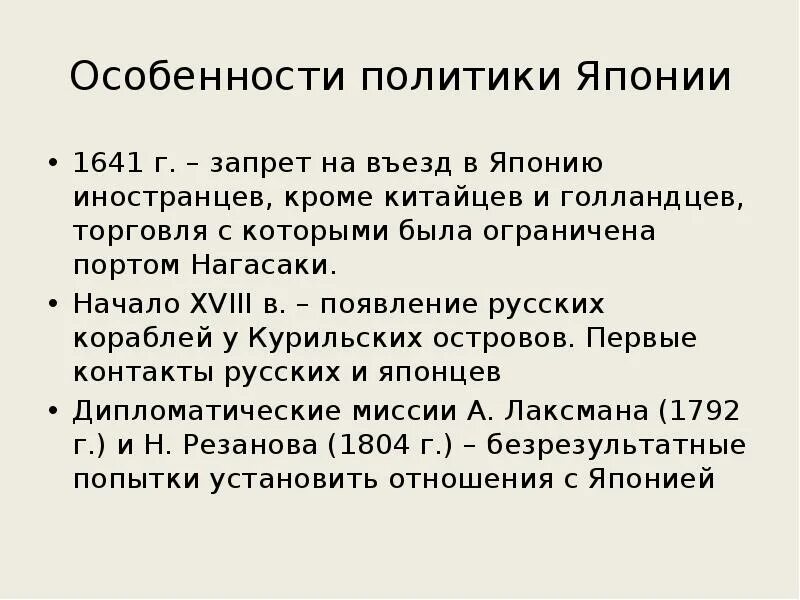 Особенности политики Японии

• 1641 г. – запрет на въезд в Японию иностранцев, кроме китайцев и голландцев, торговля с которыми была ограничена портом Нагасаки.
• Начало XVIII в. – появление русских кораблей у Курильских островов. Первые контакты русских и японцев
• Дипломатические миссии А. Лаксмана (1792 г.) и Н. Резанова (1804 г.) – безрезультатные попытки установить отношения с Японией